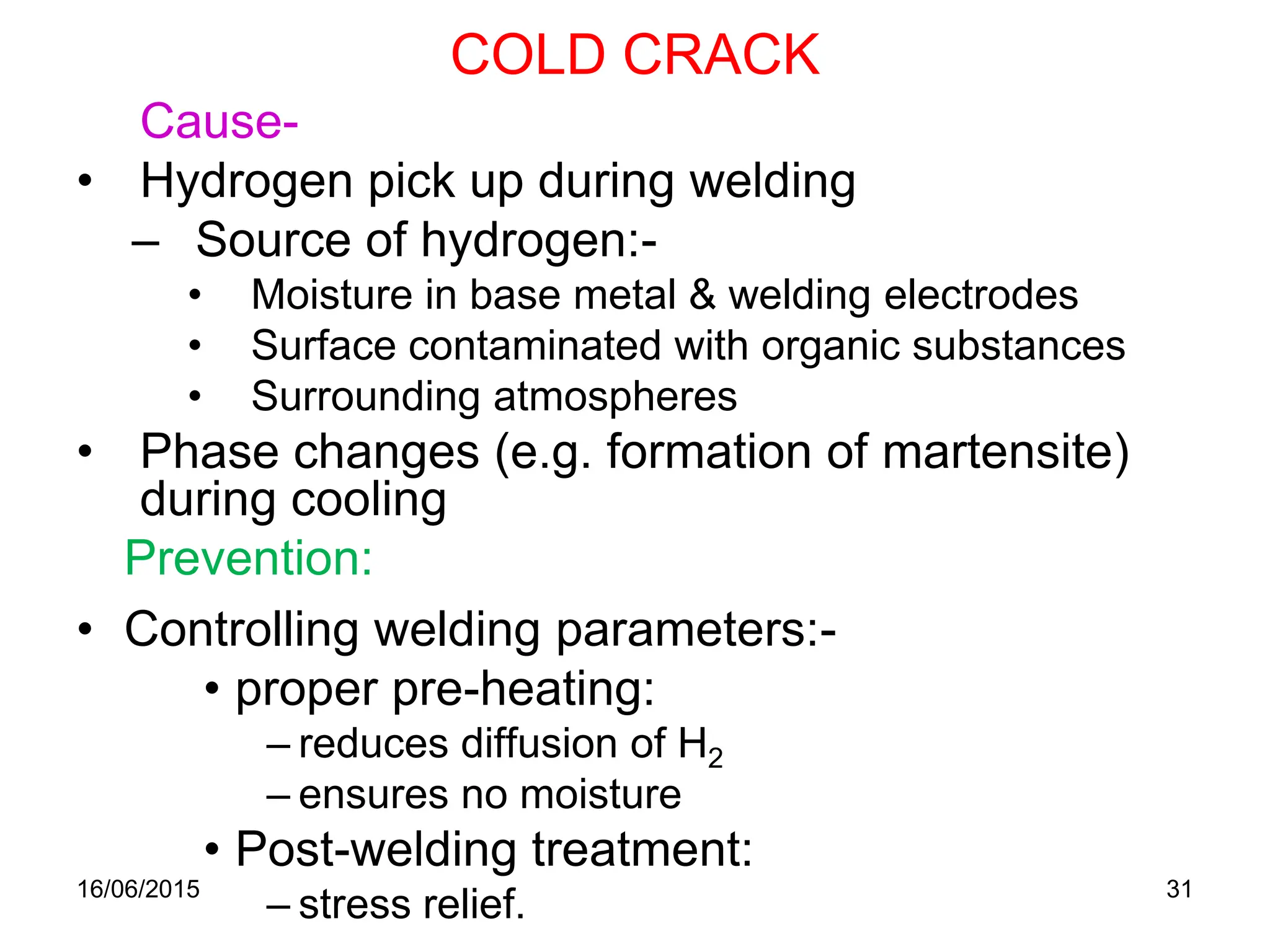 COLD CRACK

Cause-

• Hydrogen pick up during welding
– Source of hydrogen:-
• Moisture in base metal & welding electrodes
• Surface contaminated with organic substances
• Surrounding atmospheres

• Phase changes (e.g. formation of martensite) during cooling

Prevention:

• Controlling welding parameters:-
• proper pre-heating:
– reduces diffusion of $H_2$
– ensures no moisture
• Post-welding treatment:
– stress relief.

16/06/2015

31